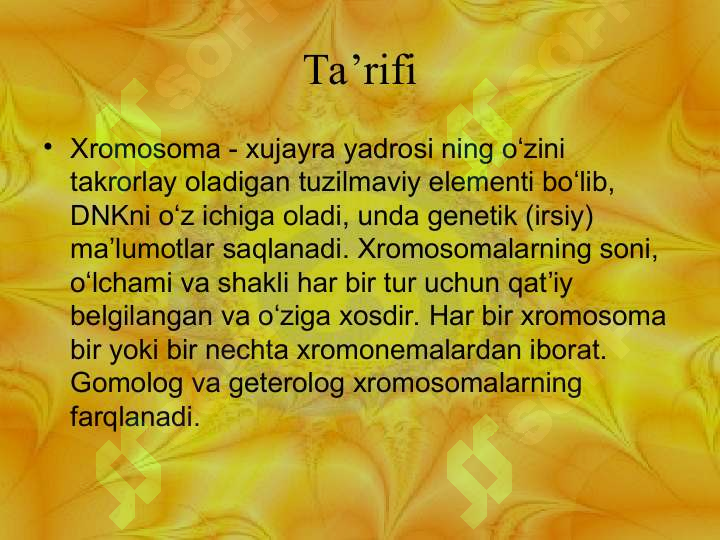 Ta’rifi

• Xromosoma - xujayra yadrosi ning o‘zini takrorlay oladigan tuzilmaviy elementi bo‘lib, DNKni o‘z ichiga oladi, unda genetik (irsiy) ma’lumotlar saqlanadi. Xromosomalarning soni, o‘lchami va shakli har bir tur uchun qat’iy belgilangan va o‘ziga xosdir. Har bir xromosoma bir yoki bir nechta xromonemalardan iborat. Gomolog va geterolog xromosomalarning farqlanadi.